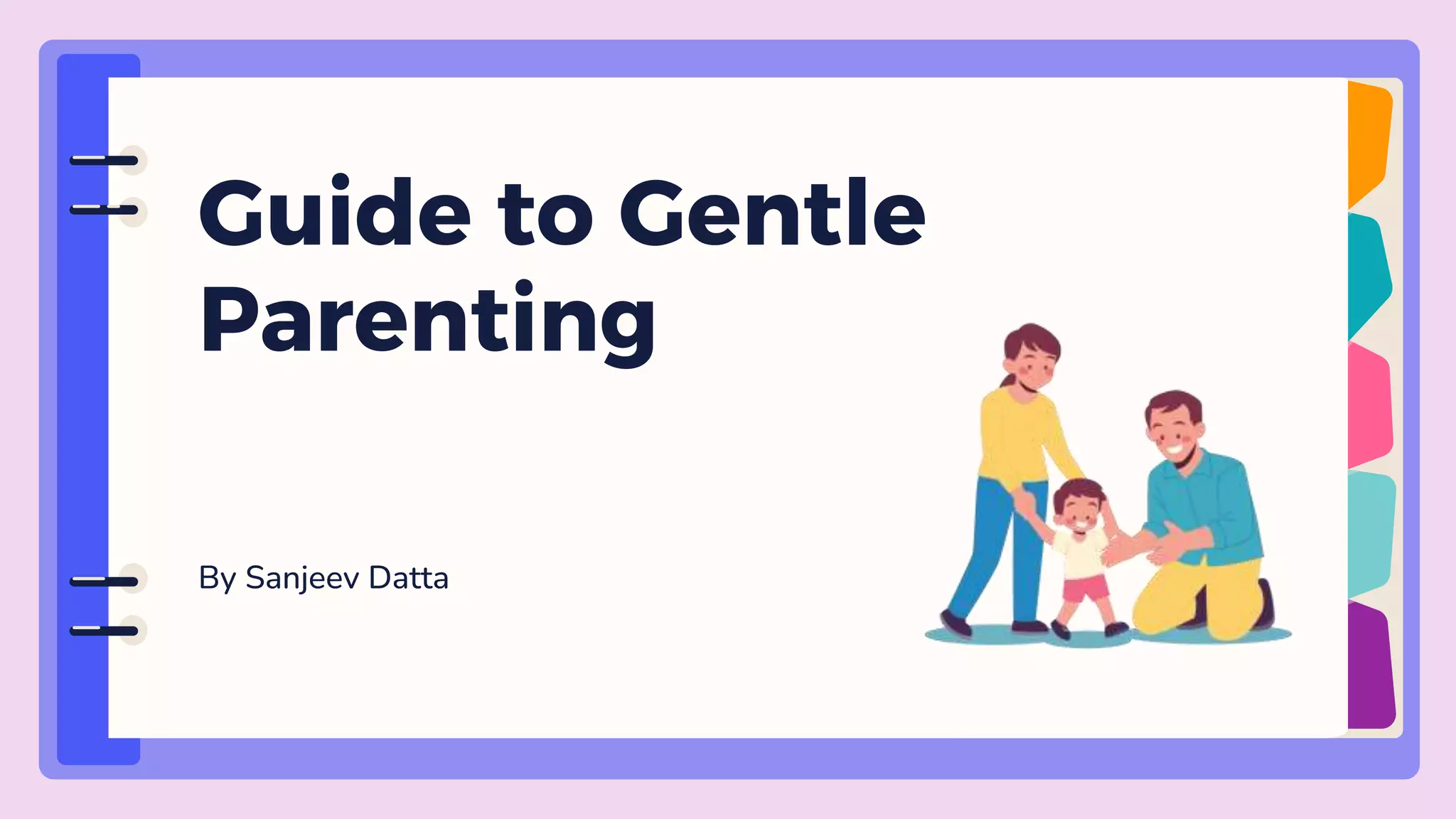 Guide to Gentle Parenting

By Sanjeev Datta